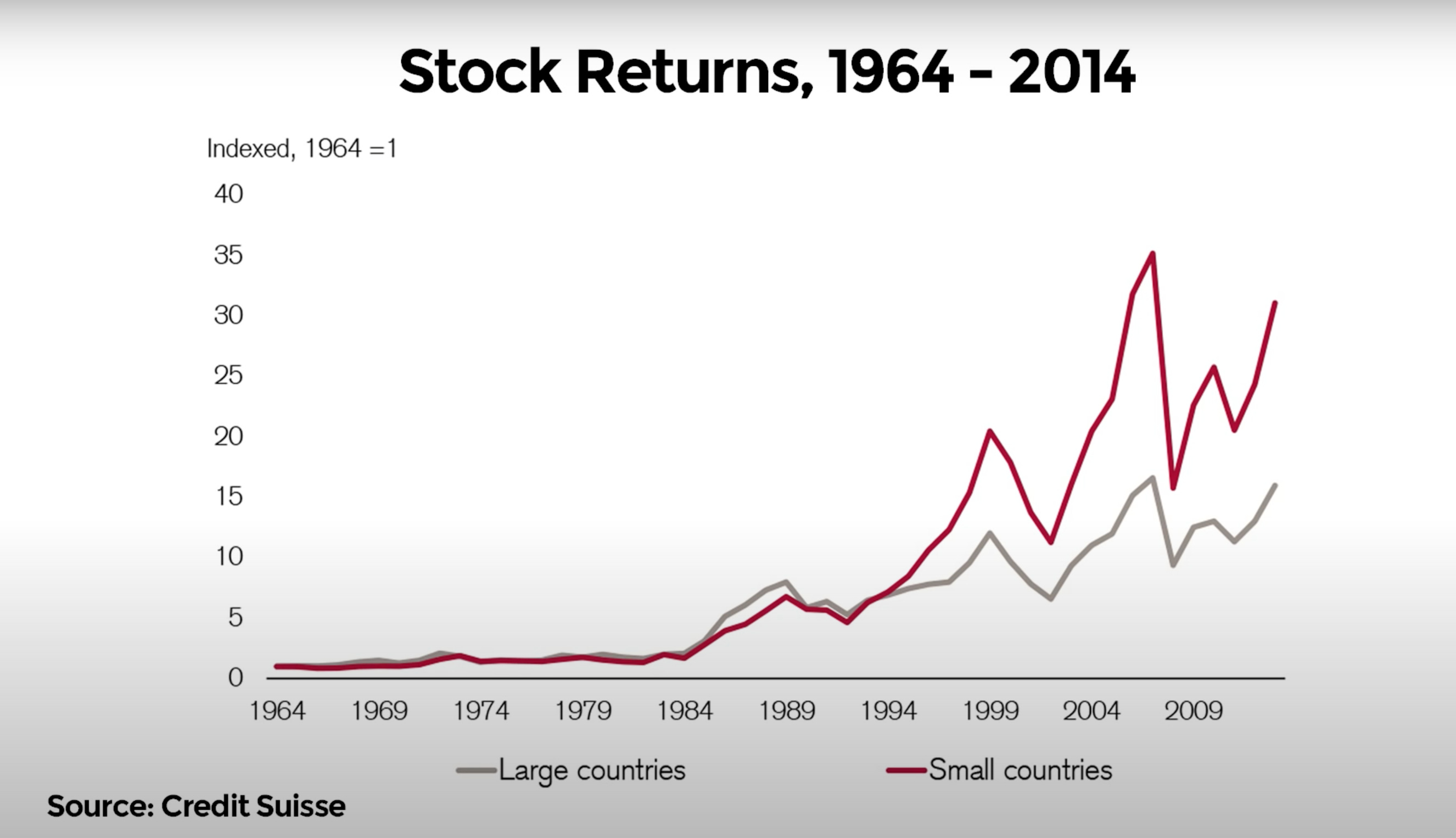 Stock Returns, 1964 - 2014

Indexed, 1964 =1

40
35
30
25
20
15
10
5
0

1964 1969 1974 1979 1984 1989 1994 1999 2004 2009

Large countries
Small countries

Source: Credit Suisse